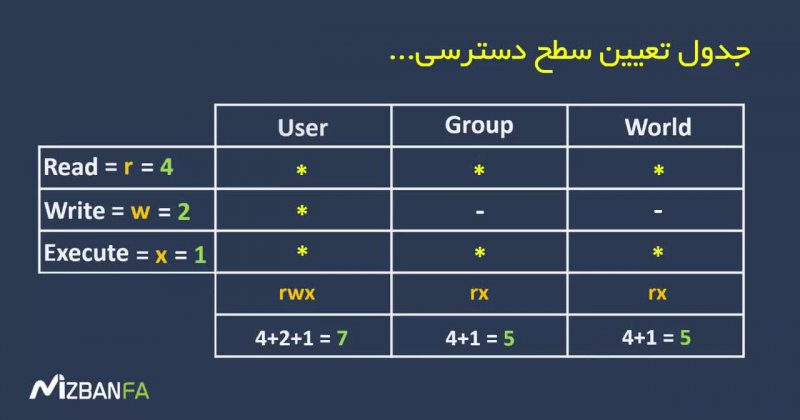 جدول تعیین سطح دسترسی...

|  | User | Group | World |
|---|---|---|---|
| Read = r = 4 | * | * | * |
| Write = w = 2 | * | - | - |
| Execute = x = 1 | * | * | * |
|  | rwx | rx | rx |
|  | 4+2+1 = 7 | 4+1 = 5 | 4+1 = 5 |

MIZBANFA